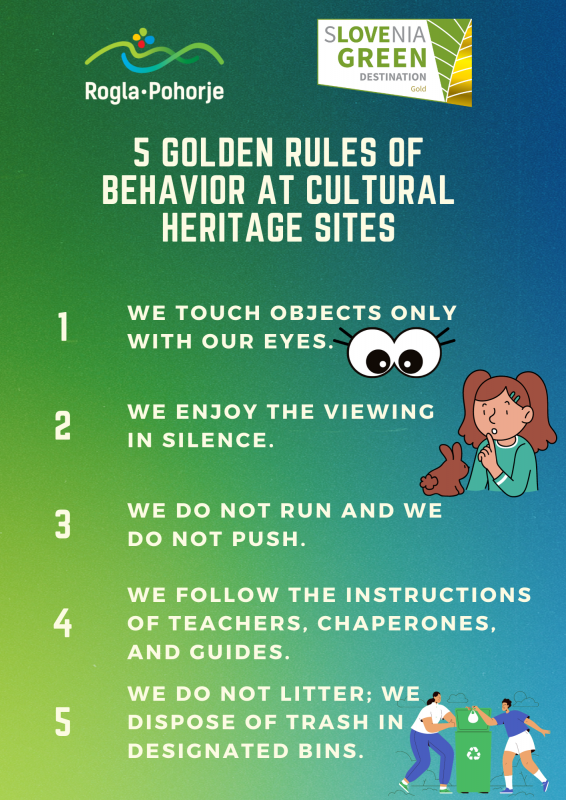 Rogla·Pohorje

SLOVENIA GREEN DESTINATION Gold

5 GOLDEN RULES OF BEHAVIOR AT CULTURAL HERITAGE SITES

1 WE TOUCH OBJECTS ONLY WITH OUR EYES.

2 WE ENJOY THE VIEWING IN SILENCE.

3 WE DO NOT RUN AND WE DO NOT PUSH.

4 WE FOLLOW THE INSTRUCTIONS OF TEACHERS, CHAPERONES, AND GUIDES.

5 WE DO NOT LITTER; WE DISPOSE OF TRASH IN DESIGNATED BINS.